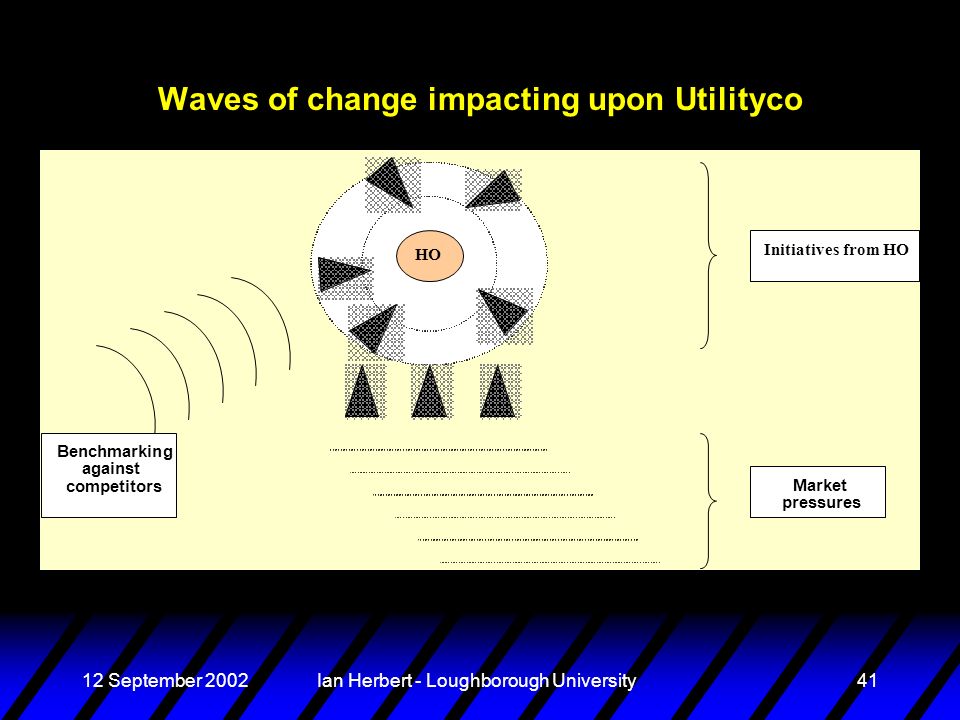 Waves of change impacting upon Utilityco

HO

Initiatives from HO

Benchmarking against competitors

Market pressures

12 September 2002

Ian Herbert - Loughborough University

41